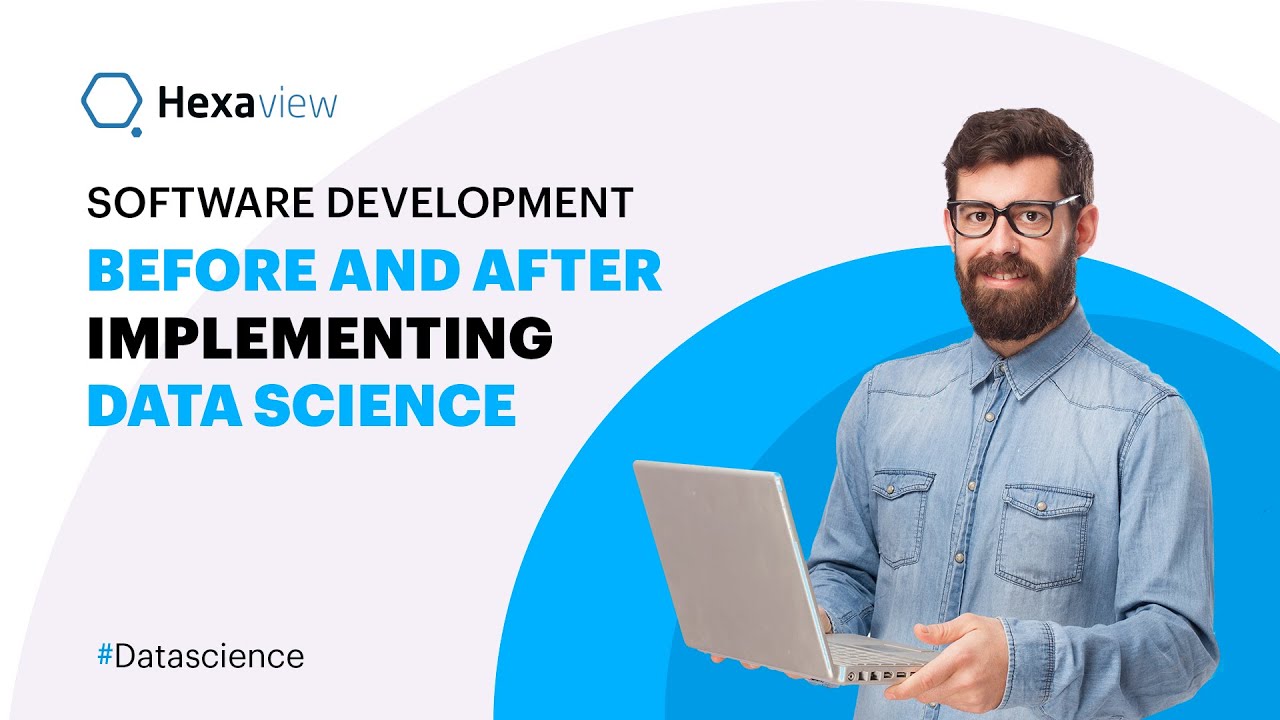 Hexaview

SOFTWARE DEVELOPMENT
BEFORE AND AFTER
IMPLEMENTING
DATA SCIENCE

#Datascience